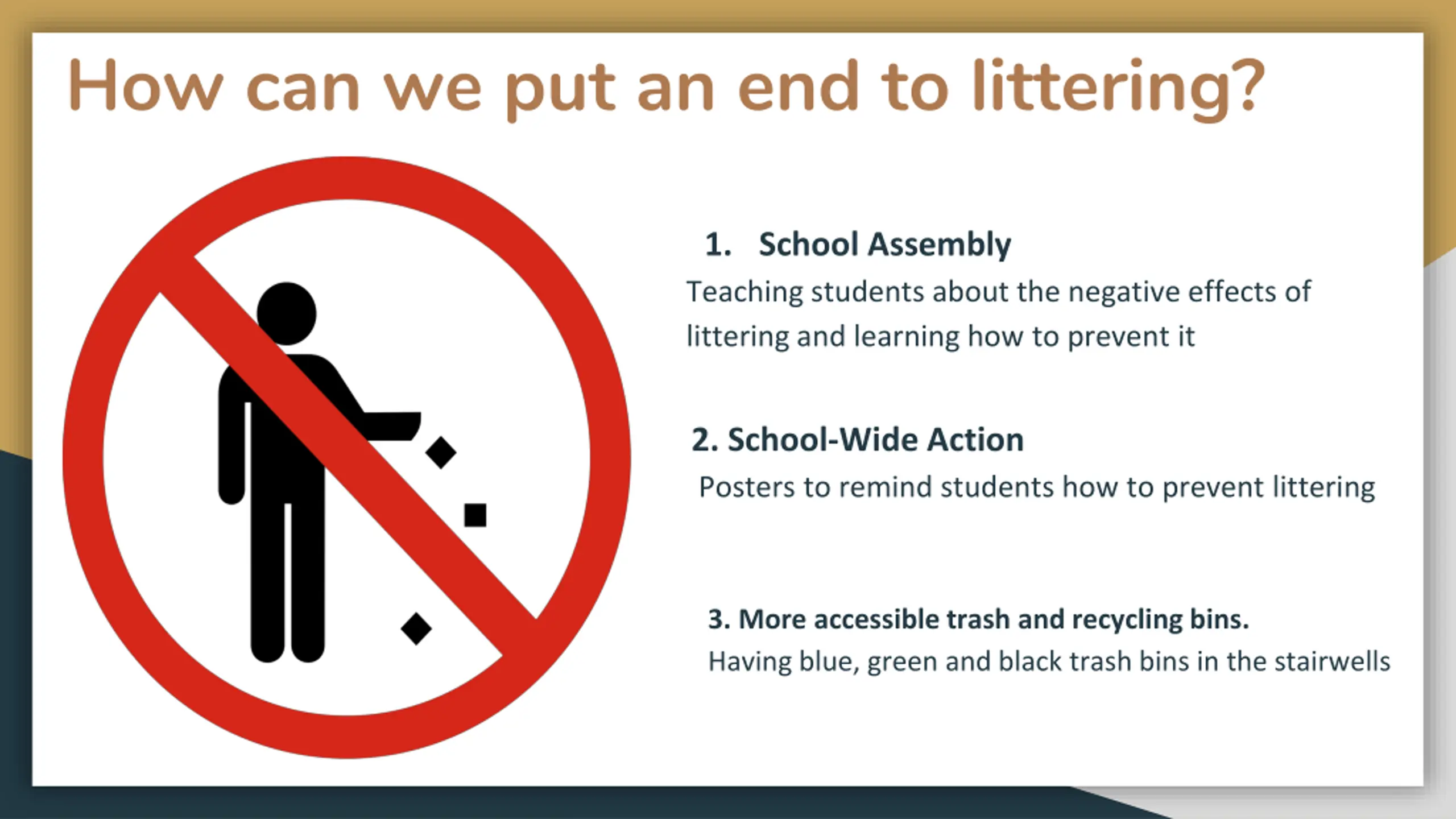 How can we put an end to littering?

1. School Assembly
Teaching students about the negative effects of littering and learning how to prevent it

2. School-Wide Action
Posters to remind students how to prevent littering

3. More accessible trash and recycling bins.
Having blue, green and black trash bins in the stairwells